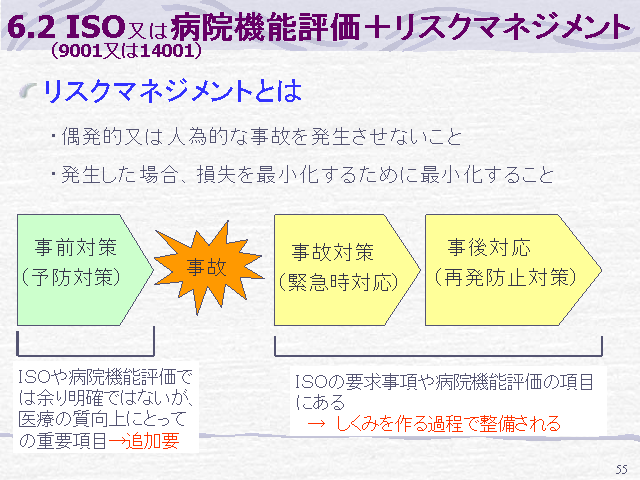 6.2 ISO又は病院機能評価＋リスクマネジメント
（9001又は14001）

リスクマネジメントとは

・偶発的又は人為的な事故を発生させないこと

・発生した場合、損失を最小化するために最小化すること

事前対策
（予防対策）

事故

事故対策
（緊急時対応）

事後対応
（再発防止対策）

ISOや病院機能評価では余り明確ではないが、医療の質向上にとっての重要項目→追加要

ISOの要求事項や病院機能評価の項目にある
→ しくみを作る過程で整備される

55